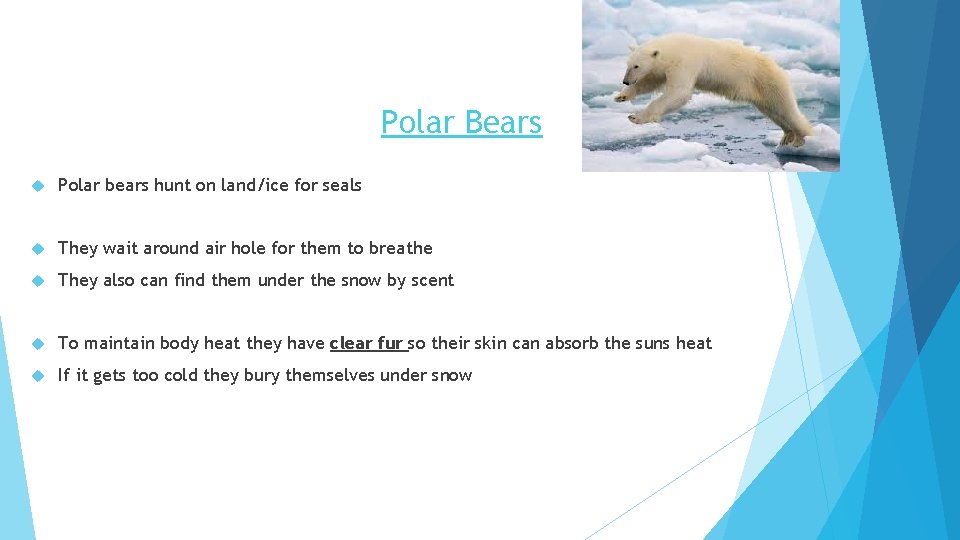 Polar Bears

Polar bears hunt on land/ice for seals

They wait around air hole for them to breathe

They also can find them under the snow by scent

To maintain body heat they have clear fur so their skin can absorb the suns heat

If it gets too cold they bury themselves under snow